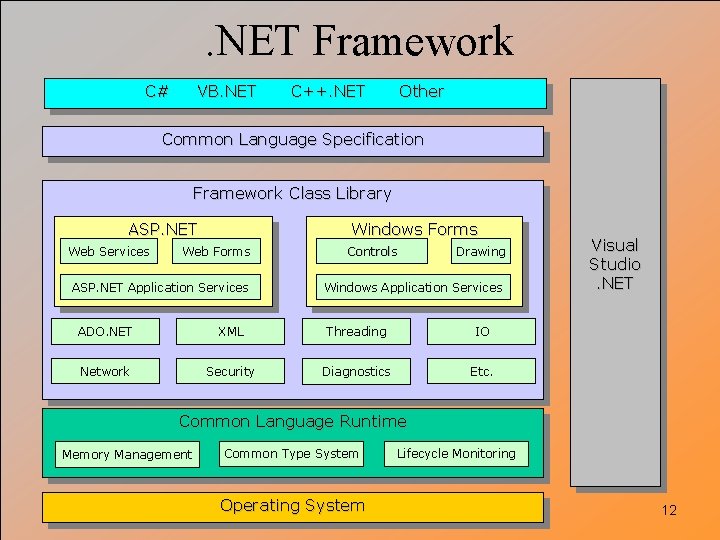 .NET Framework

C# VB.NET C++.NET Other

Common Language Specification

Framework Class Library

ASP.NET

Web Services

Web Forms

ASP.NET Application Services

Windows Forms

Controls

Drawing

Windows Application Services

ADO.NET

XML

Threading

IO

Network

Security

Diagnostics

Etc.

Common Language Runtime

Memory Management

Common Type System

Lifecycle Monitoring

Operating System

Visual Studio .NET

12